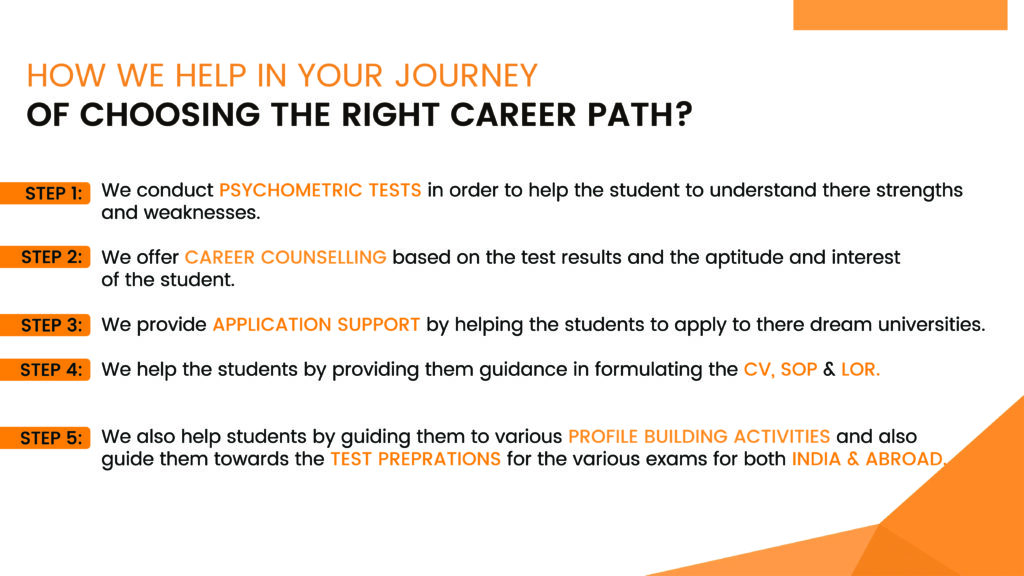 HOW WE HELP IN YOUR JOURNEY
OF CHOOSING THE RIGHT CAREER PATH?

STEP 1: We conduct PSYCHOMETRIC TESTS in order to help the student to understand there strengths and weaknesses.

STEP 2: We offer CAREER COUNSELLING based on the test results and the aptitude and interest of the student.

STEP 3: We provide APPLICATION SUPPORT by helping the students to apply to there dream universities.

STEP 4: We help the students by providing them guidance in formulating the CV, SOP & LOR.

STEP 5: We also help students by guiding them to various PROFILE BUILDING ACTIVITIES and also guide them towards the TEST PREPRATIONS for the various exams for both INDIA & ABROAD.